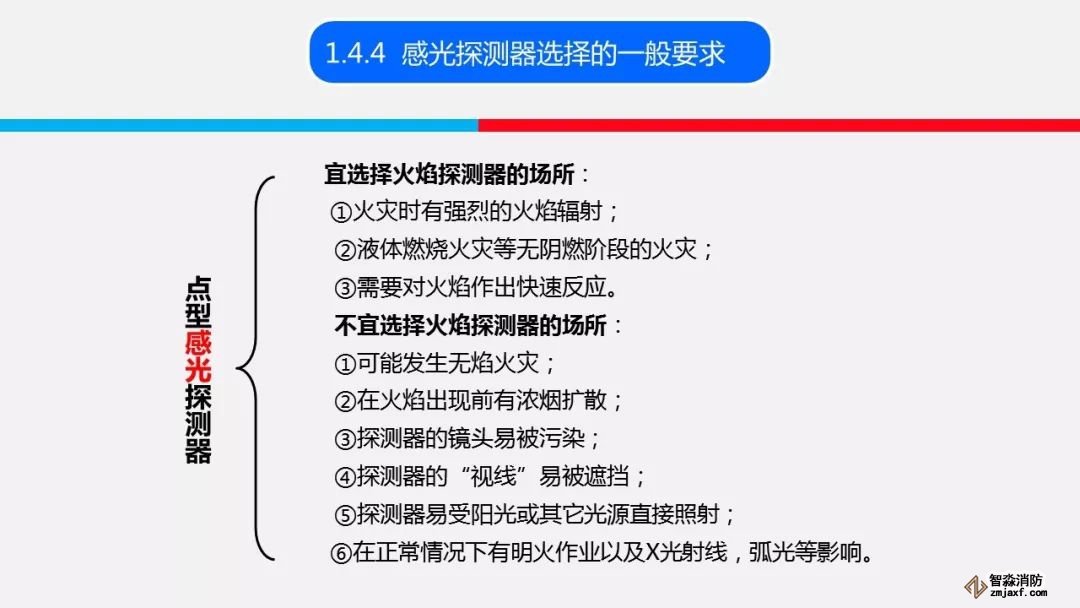 1.4.4 感光探测器选择的一般要求

点型感光探测器

宜选择火焰探测器的场所：
①火灾时有强烈的火焰辐射；
②液体燃烧火灾等无阴燃阶段的火灾；
③需要对火焰作出快速反应。
不宜选择火焰探测器的场所：
①可能发生无焰火灾；
②在火焰出现前有浓烟扩散；
③探测器的镜头易被污染；
④探测器的“视线”易被遮挡；
⑤探测器易受阳光或其它光源直接照射；
⑥在正常情况下有明火作业以及X光射线，弧光等影响。

智淼消防
zmjaxf.com